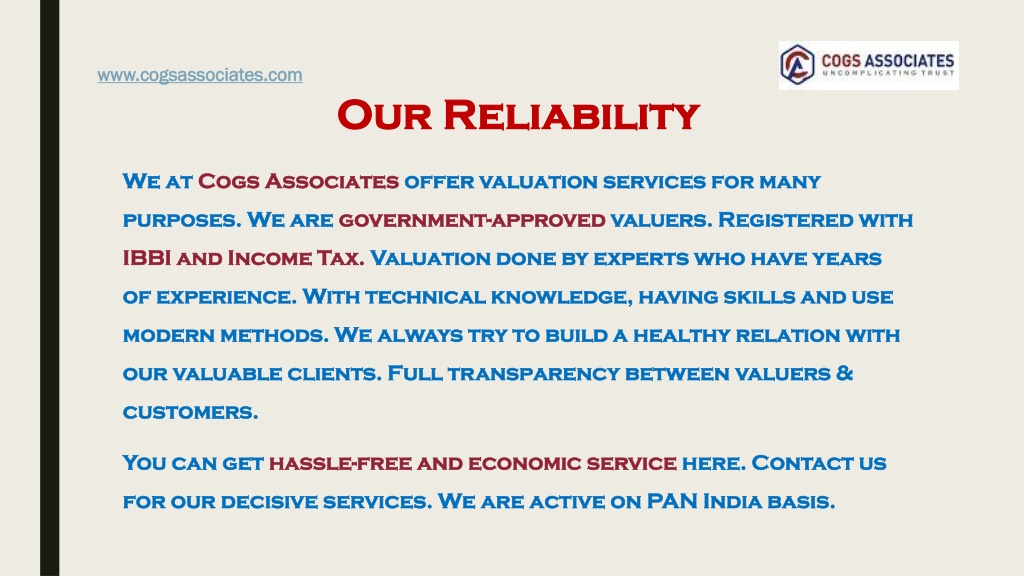 www.cogsassociates.com

COGS ASSOCIATES
UNCOMPLICATING TRUST

Our Reliability

We at Cogs Associates offer valuation services for many purposes. We are government-approved valuers. Registered with IBBI and Income Tax. Valuation done by experts who have years of experience. With technical knowledge, having skills and use modern methods. We always try to build a healthy relation with our valuable clients. Full transparency between valuers & customers.

You can get hassle-free and economic service here. Contact us for our decisive services. We are active on PAN India basis.